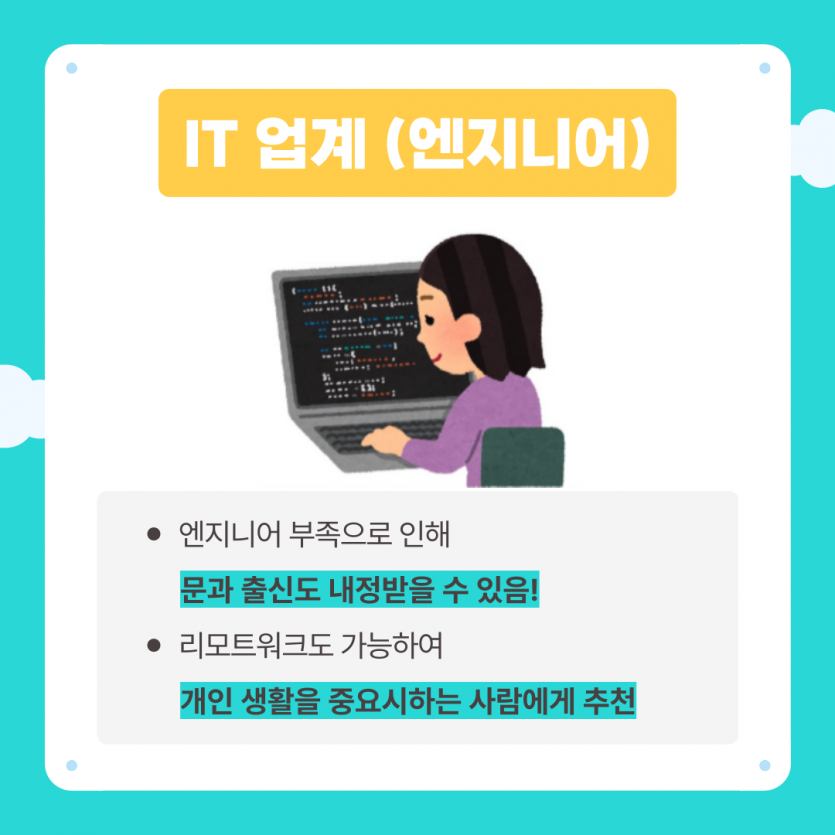 IT 업계 (엔지니어)

● 엔지니어 부족으로 인해
문과 출신도 내정받을 수 있음!

● 리모트워크도 가능하여
개인 생활을 중요시하는 사람에게 추천